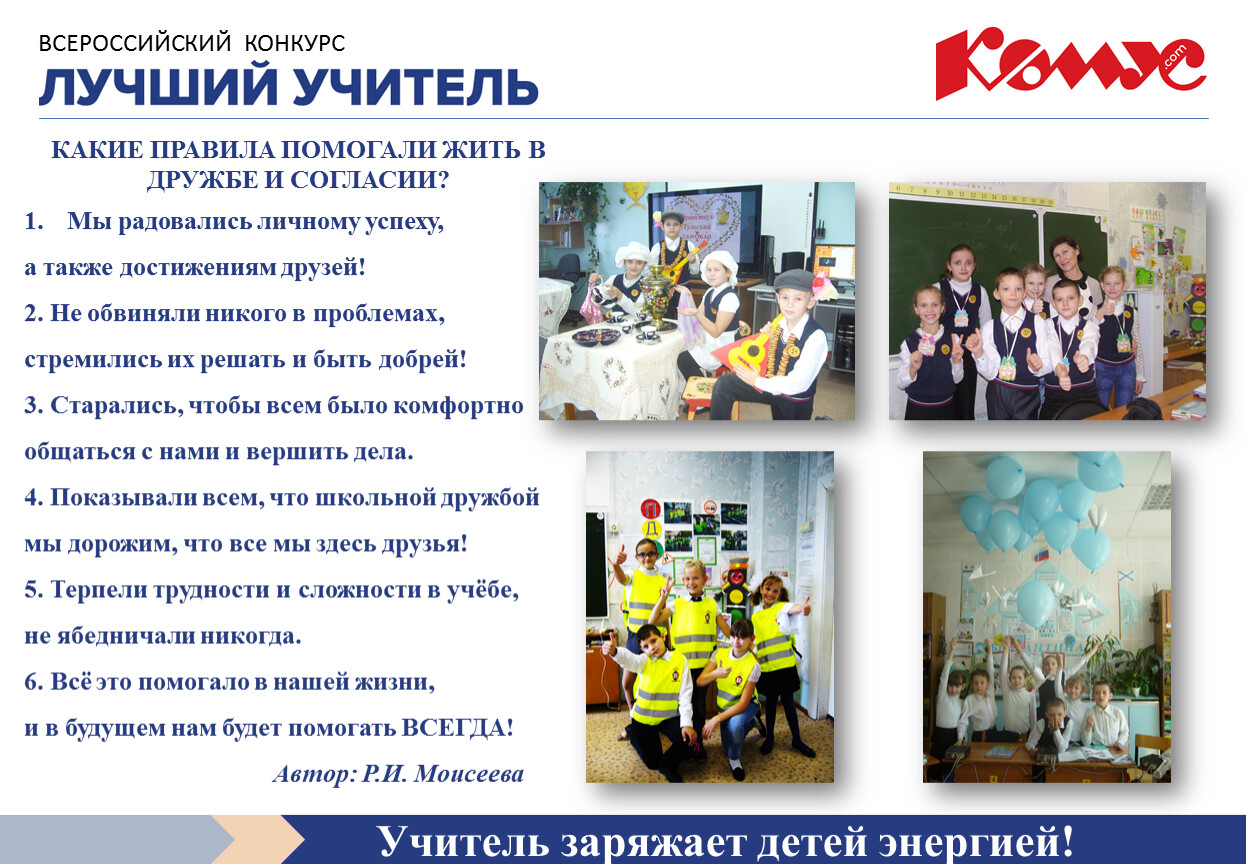 ВСЕРОССИЙСКИЙ КОНКУРС
ЛУЧШИЙ УЧИТЕЛЬ

Комус .com

КАКИЕ ПРАВИЛА ПОМОГАЛИ ЖИТЬ В ДРУЖБЕ И СОГЛАСИИ?

1. Мы радовались личному успеху, а также достижениям друзей!
2. Не обвиняли никого в проблемах, стремились их решать и быть добрей!
3. Старались, чтобы всем было комфортно общаться с нами и вершить дела.
4. Показывали всем, что школьной дружбой мы дорожим, что все мы здесь друзья!
5. Терпели трудности и сложности в учёбе, не ябедничали никогда.
6. Всё это помогало в нашей жизни, и в будущем нам будет помогать ВСЕГДА!

Автор: Р.И. Моисеева

Учитель заряжает детей энергией!